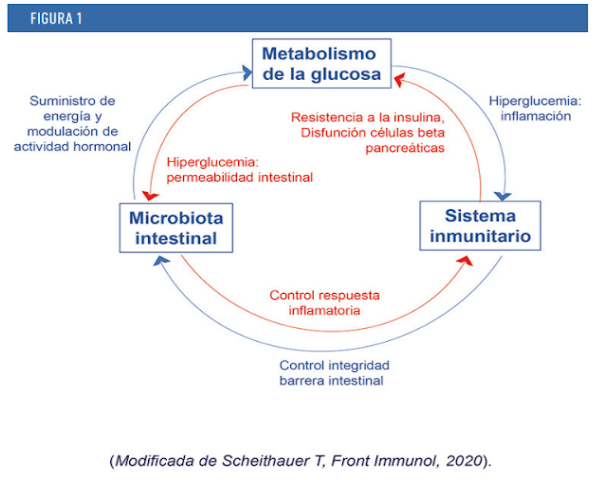 FIGURA 1

Metabolismo de la glucosa

Suministro de energía y modulación de actividad hormonal

Hiperglucemia: inflamación

Resistencia a la insulina, Disfunción células beta pancreáticas

Hiperglucemia: permeabilidad intestinal

Microbiota intestinal

Sistema inmunitario

Control respuesta inflamatoria

Control integridad barrera intestinal

(Modificada de Scheithauer T, Front Immunol, 2020).